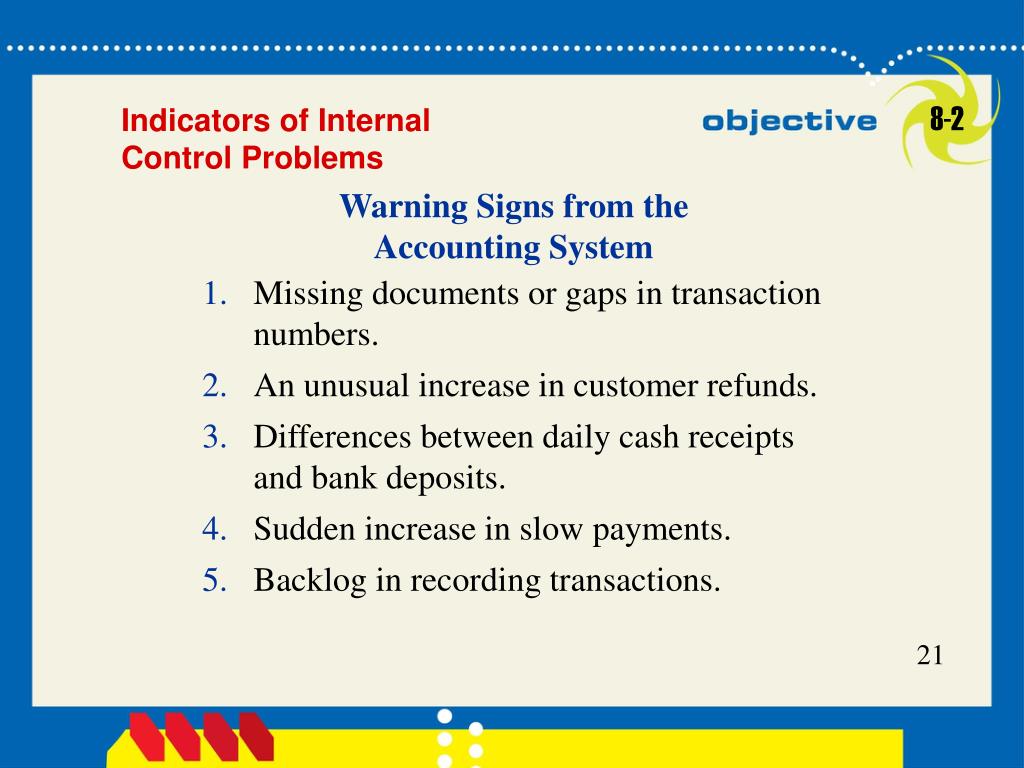 Indicators of Internal Control Problems

objective 8-2

Warning Signs from the Accounting System

1. Missing documents or gaps in transaction numbers.

2. An unusual increase in customer refunds.

3. Differences between daily cash receipts and bank deposits.

4. Sudden increase in slow payments.

5. Backlog in recording transactions.

21